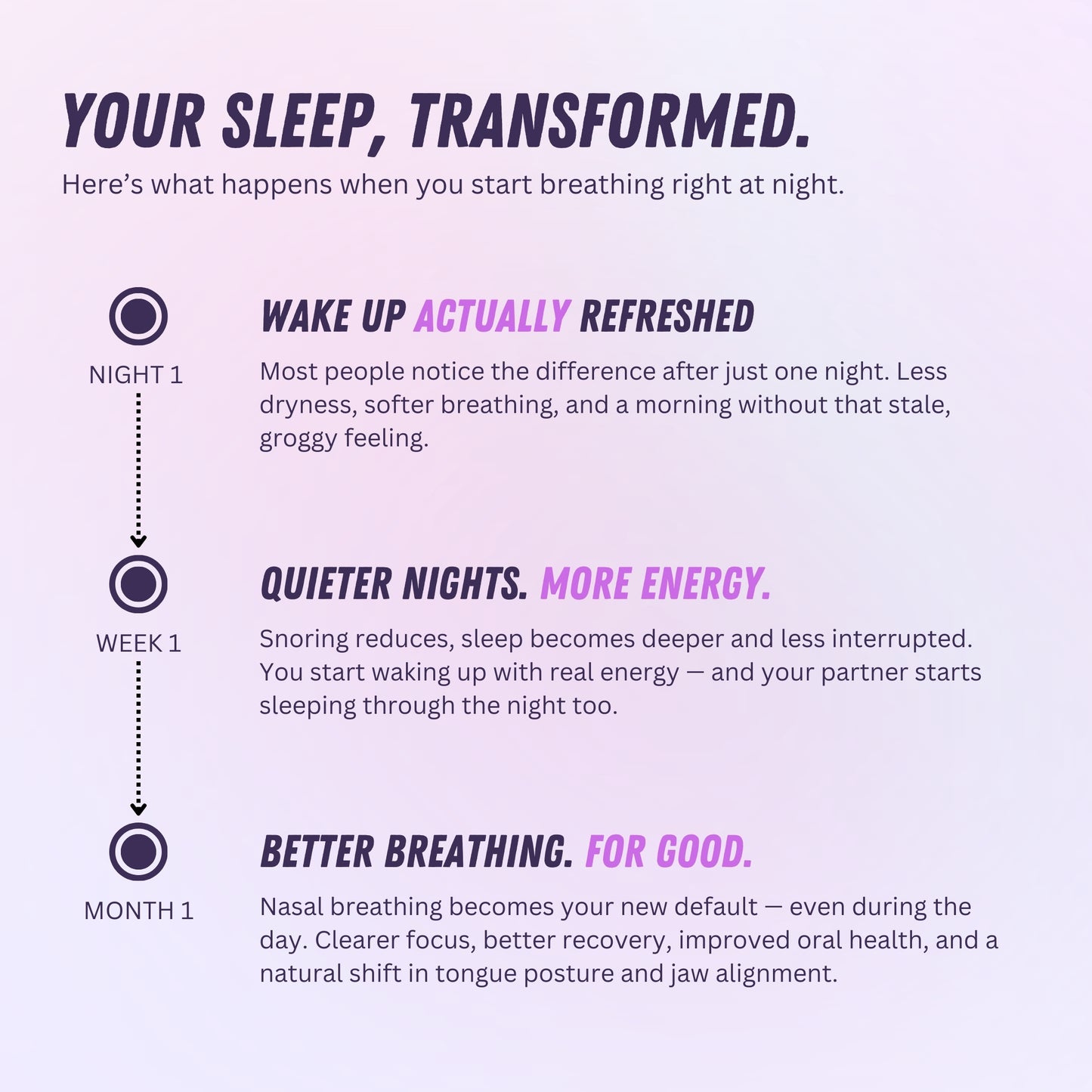 YOUR SLEEP, TRANSFORMED.

Here's what happens when you start breathing right at night.

NIGHT 1

WAKE UP ACTUALLY REFRESHED

Most people notice the difference after just one night. Less dryness, softer breathing, and a morning without that stale, groggy feeling.

WEEK 1

QUIETER NIGHTS. MORE ENERGY.

Snoring reduces, sleep becomes deeper and less interrupted. You start waking up with real energy — and your partner starts sleeping through the night too.

MONTH 1

BETTER BREATHING. FOR GOOD.

Nasal breathing becomes your new default — even during the day. Clearer focus, better recovery, improved oral health, and a natural shift in tongue posture and jaw alignment.